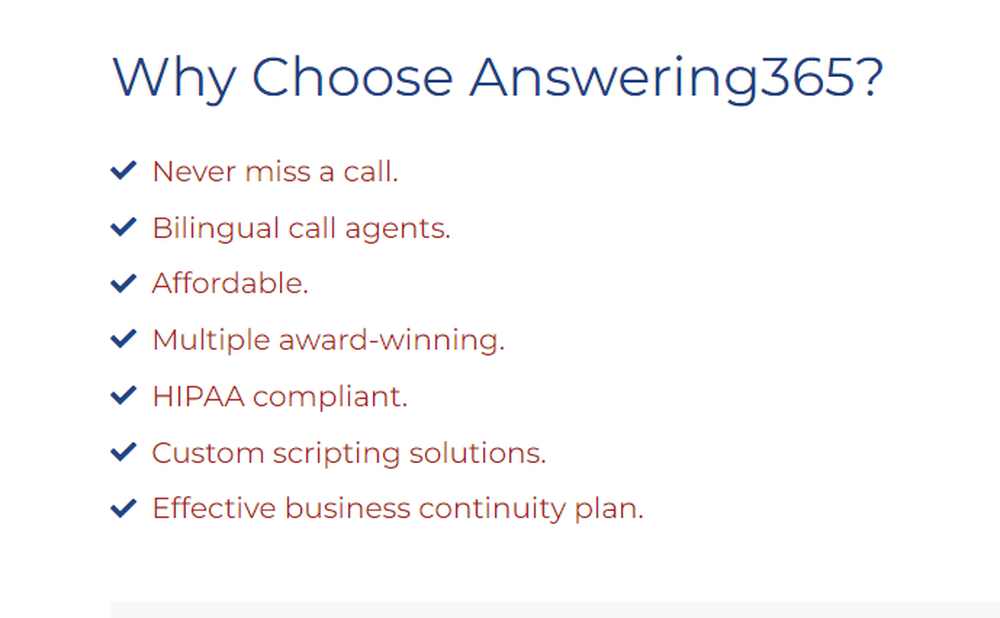 Why Choose Answering365?

Never miss a call.
Bilingual call agents.
Affordable.
Multiple award-winning.
HIPAA compliant.
Custom scripting solutions.
Effective business continuity plan.